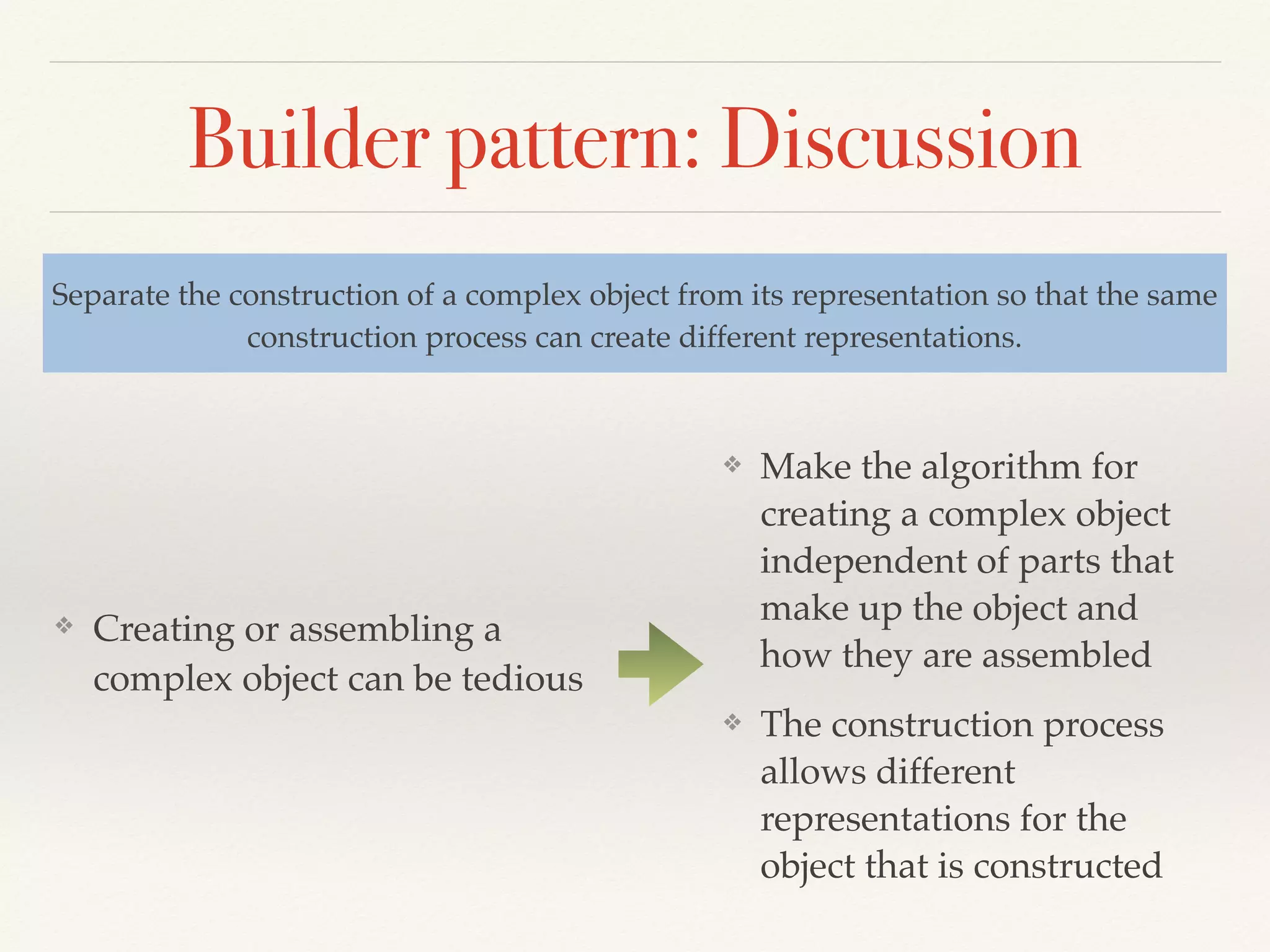 Builder pattern: Discussion

Separate the construction of a complex object from its representation so that the same construction process can create different representations.

❖ Creating or assembling a complex object can be tedious

❖ Make the algorithm for creating a complex object independent of parts that make up the object and how they are assembled

❖ The construction process allows different representations for the object that is constructed